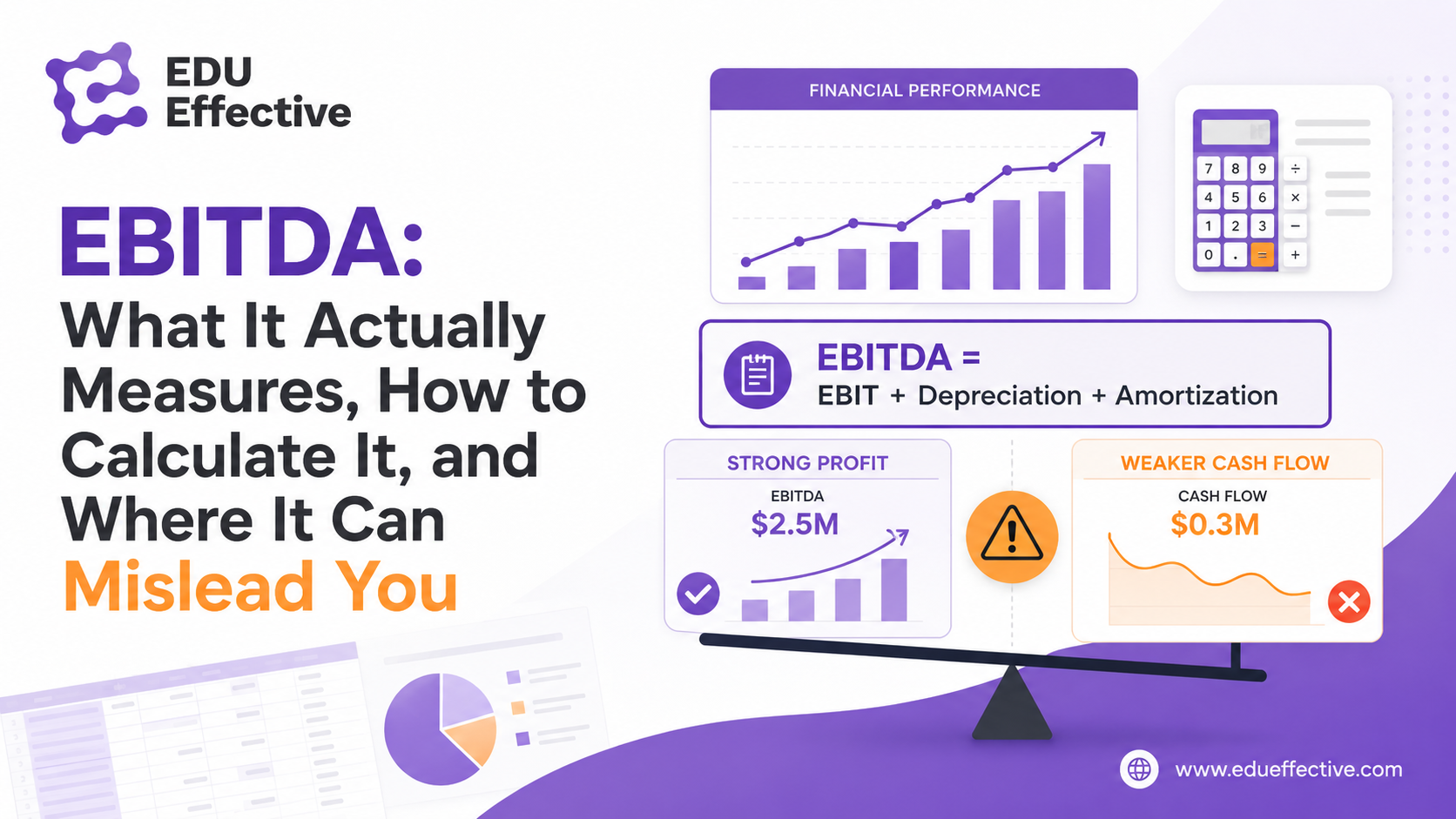 EDU Effective

EBITDA:
What It Actually Measures, How to Calculate It, and Where It Can Mislead You

FINANCIAL PERFORMANCE

7 8 9 ÷
4 5 6 ×
1 2 3 −
0 . = +

EBITDA =
EBIT + Depreciation + Amortization

STRONG PROFIT
EBITDA
$2.5M

WEAKER CASH FLOW
CASH FLOW
$0.3M

www.edueffective.com